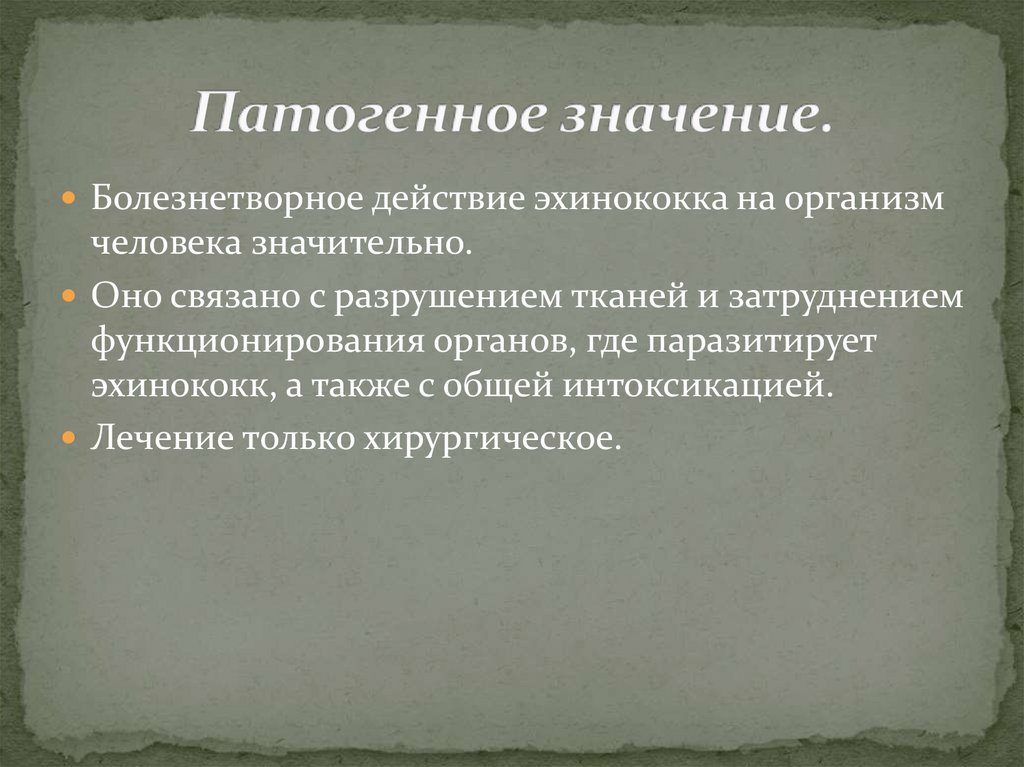 Патогенное значение.

Болезнетворное действие эхинококка на организм человека значительно.

Оно связано с разрушением тканей и затруднением функционирования органов, где паразитирует эхинококк, а также с общей интоксикацией.

Лечение только хирургическое.